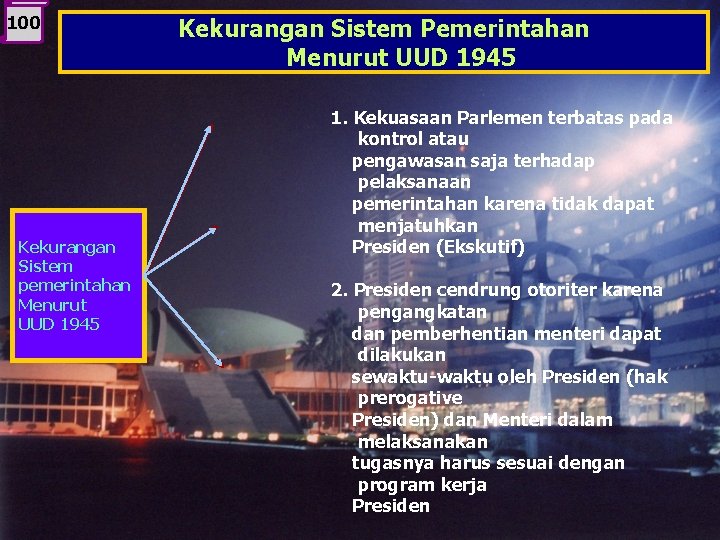 100

Kekurangan Sistem Pemerintahan Menurut UUD 1945

Kekurangan Sistem pemerintahan Menurut UUD 1945

1. Kekuasaan Parlemen terbatas pada kontrol atau pengawasan saja terhadap pelaksanaan pemerintahan karena tidak dapat menjatuhkan Presiden (Ekskutif)

2. Presiden cendrung otoriter karena pengangkatan dan pemberhentian menteri dapat dilakukan sewaktu-waktu oleh Presiden (hak prerogative Presiden) dan Menteri dalam melaksanakan tugasnya harus sesuai dengan program kerja Presiden